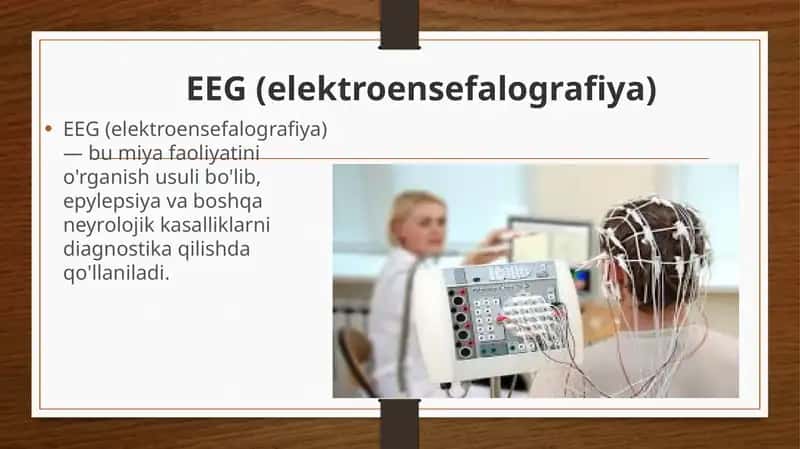 EEG (elektroensefalografiya)

• EEG (elektroensefalografiya) — bu miya faoliyatini o'rganish usuli bo'lib, epylepsiya va boshqa neyrolojik kasalliklarni diagnostika qilishda qo'llaniladi.